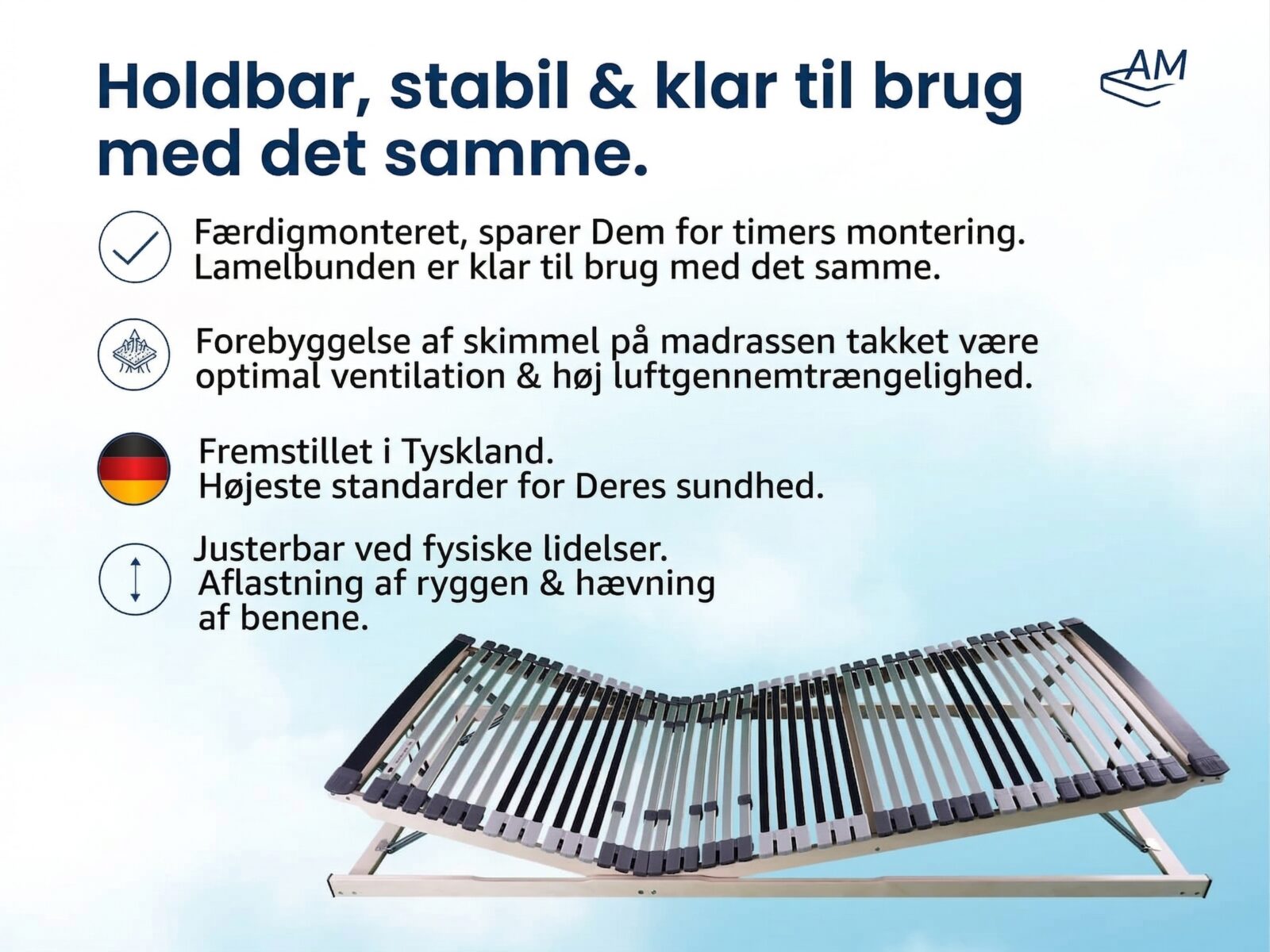 Holdbar, stabil & klar til brug med det samme.

AM

Færdigmonteret, sparer Dem for timers montering. Lamelbunden er klar til brug med det samme.

Forebyggelse af skimmel på madrassen takket være optimal ventilation & høj luftgennemtrængelighed.

Fremstillet i Tyskland. Højeste standarder for Deres sundhed.

Justerbar ved fysiske lidelser. Aflastning af ryggen & hævning af benene.